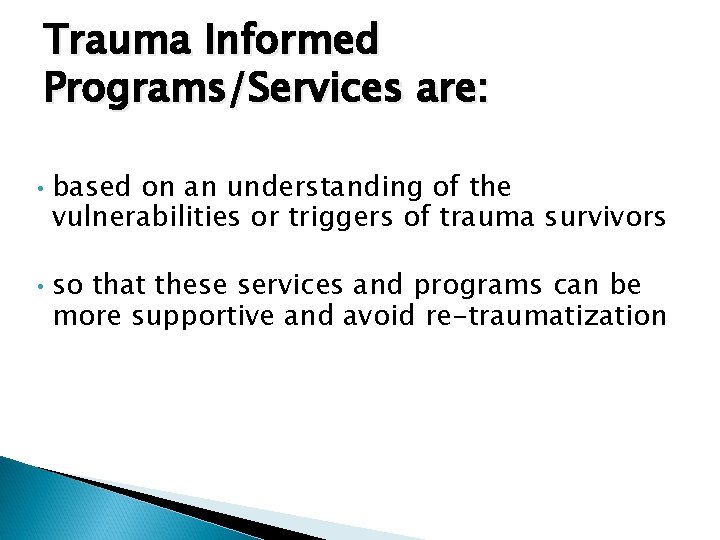 Trauma Informed Programs/Services are:

• based on an understanding of the vulnerabilities or triggers of trauma survivors

• so that these services and programs can be more supportive and avoid re-traumatization